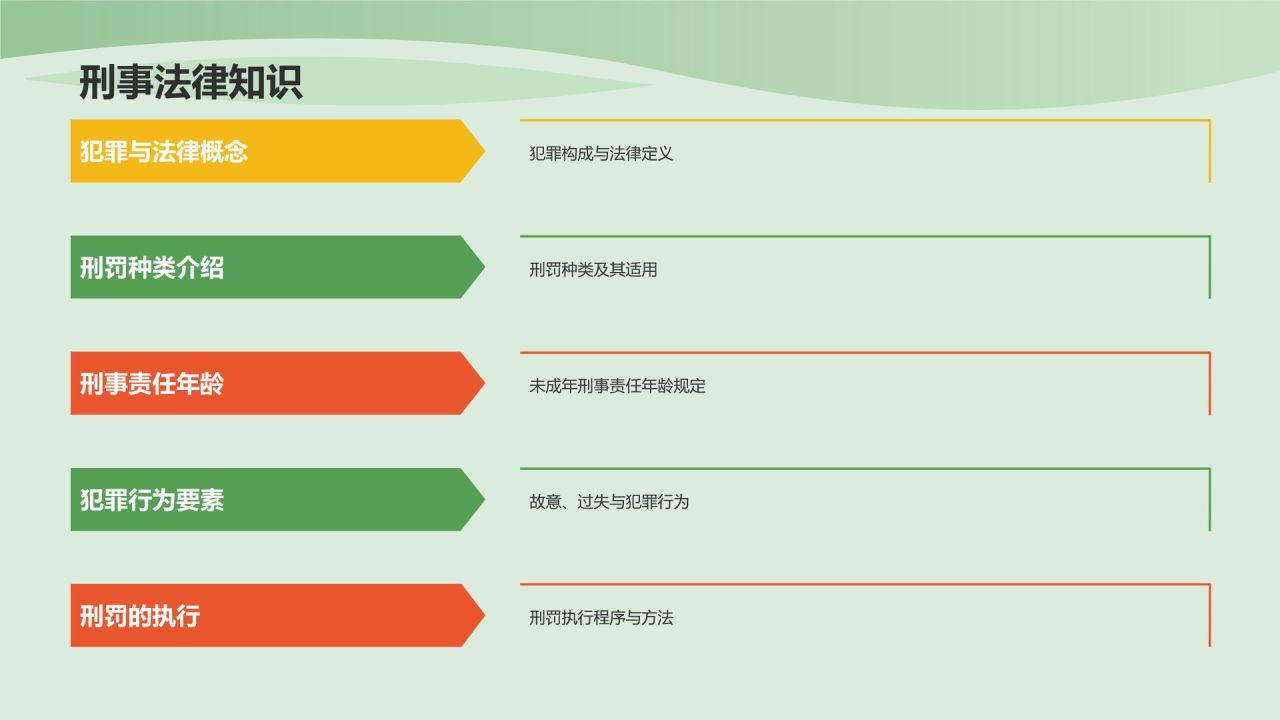 刑事法律知识

犯罪与法律概念

犯罪构成与法律定义

刑罚种类介绍

刑罚种类及其适用

刑事责任年龄

未成年刑事责任年龄规定

犯罪行为要素

故意、过失与犯罪行为

刑罚的执行

刑罚执行程序与方法